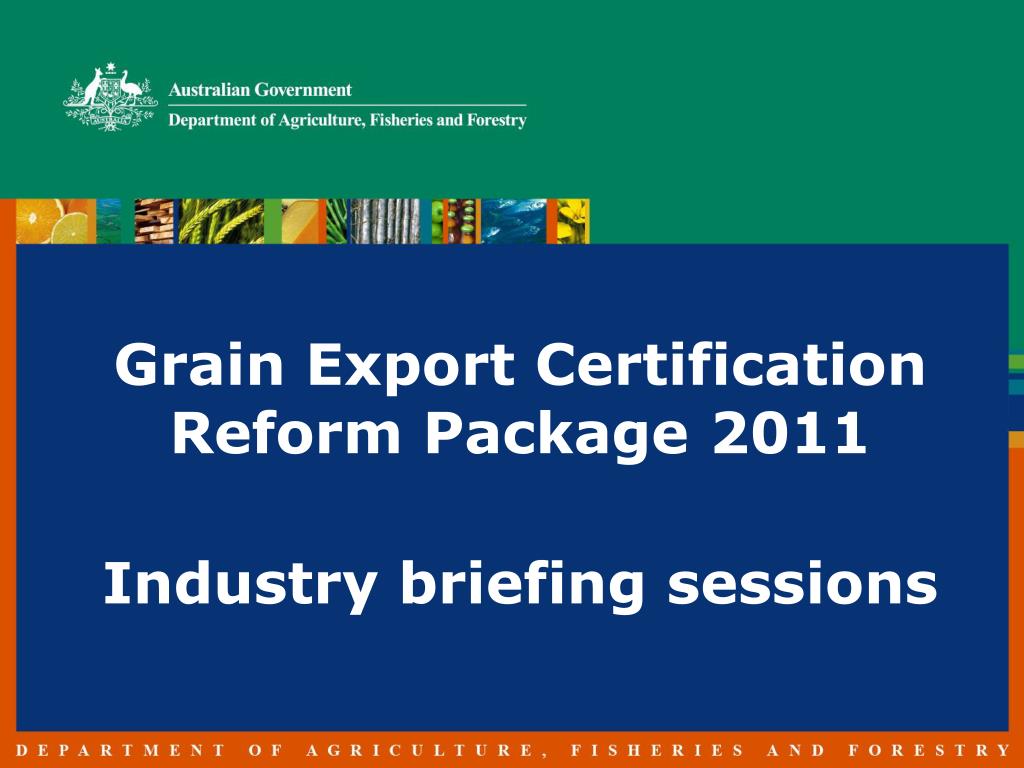 Australian Government
Department of Agriculture, Fisheries and Forestry

Grain Export Certification Reform Package 2011

Industry briefing sessions

DEPARTMENT OF AGRICULTURE, FISHERIES AND FORESTRY